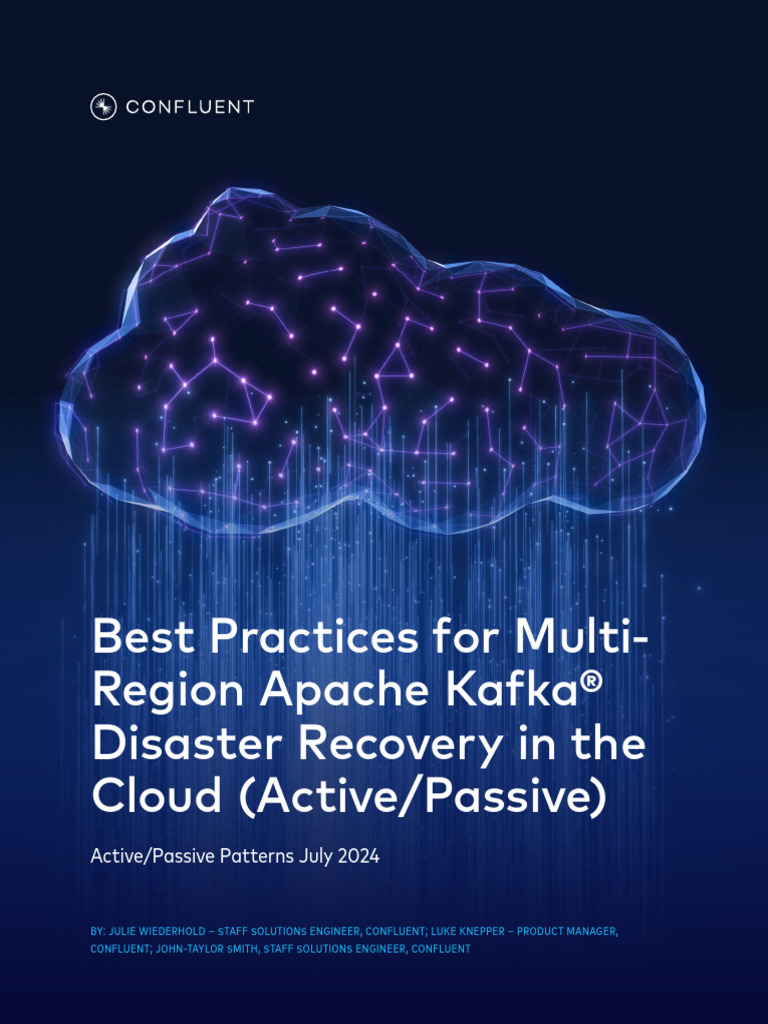 CONFLUENT

Best Practices for Multi-Region Apache Kafka® Disaster Recovery in the Cloud (Active/Passive)

Active/Passive Patterns July 2024

BY: JULIE WIEDERHOLD – STAFF SOLUTIONS ENGINEER, CONFLUENT; LUKE KNEPPER – PRODUCT MANAGER, CONFLUENT; JOHN-TAYLOR SMITH, STAFF SOLUTIONS ENGINEER, CONFLUENT